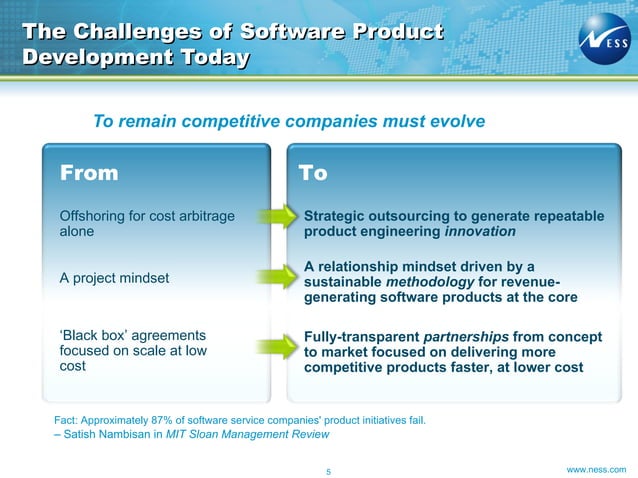 The Challenges of Software Product Development Today

NESS

To remain competitive companies must evolve

From

Offshoring for cost arbitrage alone

A project mindset

'Black box' agreements focused on scale at low cost

To

Strategic outsourcing to generate repeatable product engineering innovation

A relationship mindset driven by a sustainable methodology for revenue-generating software products at the core

Fully-transparent partnerships from concept to market focused on delivering more competitive products faster, at lower cost

Fact: Approximately 87% of software service companies' product initiatives fail.
– Satish Nambisan in MIT Sloan Management Review

5

www.ness.com